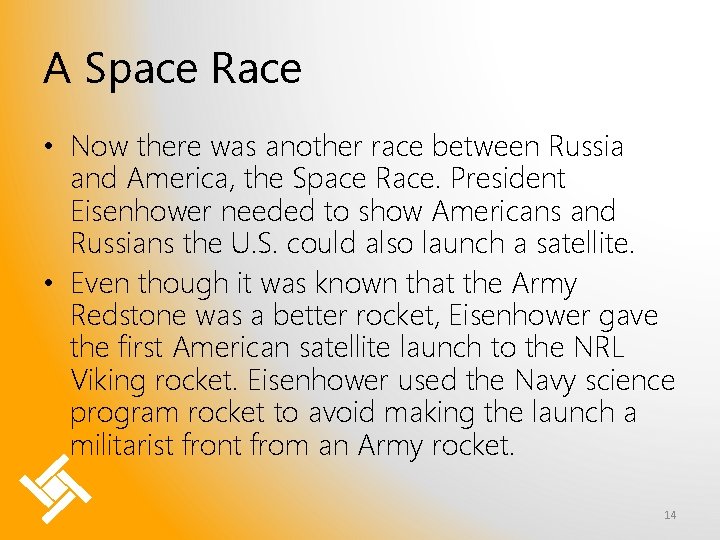 A Space Race

• Now there was another race between Russia and America, the Space Race. President Eisenhower needed to show Americans and Russians the U.S. could also launch a satellite.
• Even though it was known that the Army Redstone was a better rocket, Eisenhower gave the first American satellite launch to the NRL Viking rocket. Eisenhower used the Navy science program rocket to avoid making the launch a militarist front from an Army rocket.

14